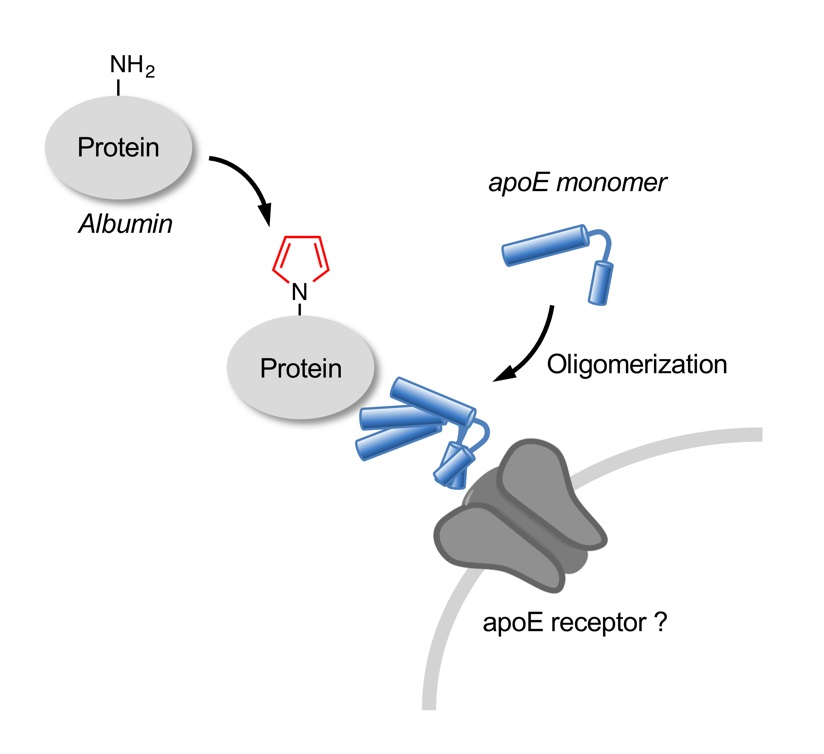 $NH_2$

Protein

Albumin

apoE monomer

N

Protein

Oligomerization

apoE receptor ?